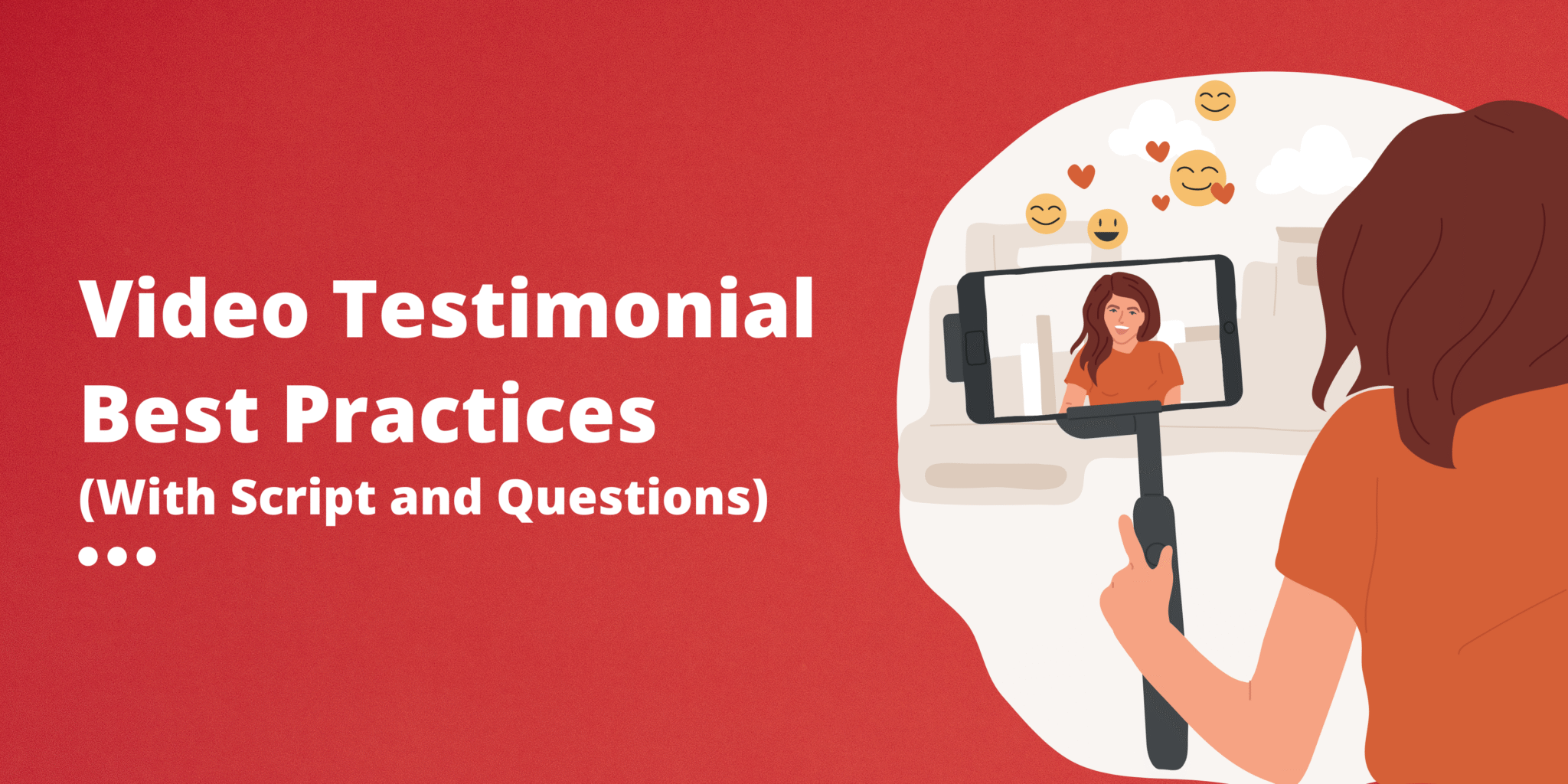 Video Testimonial Best Practices
(With Script and Questions)